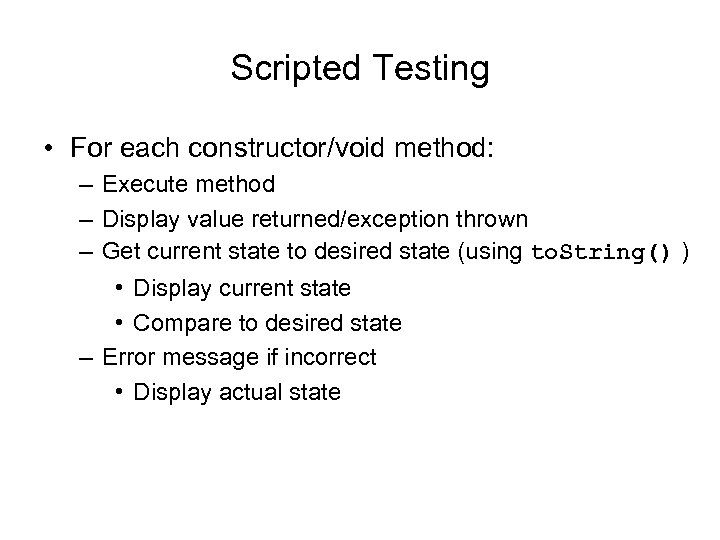 Scripted Testing

• For each constructor/void method:
  – Execute method
  – Display value returned/exception thrown
  – Get current state to desired state (using toString() )
    • Display current state
    • Compare to desired state
  – Error message if incorrect
    • Display actual state